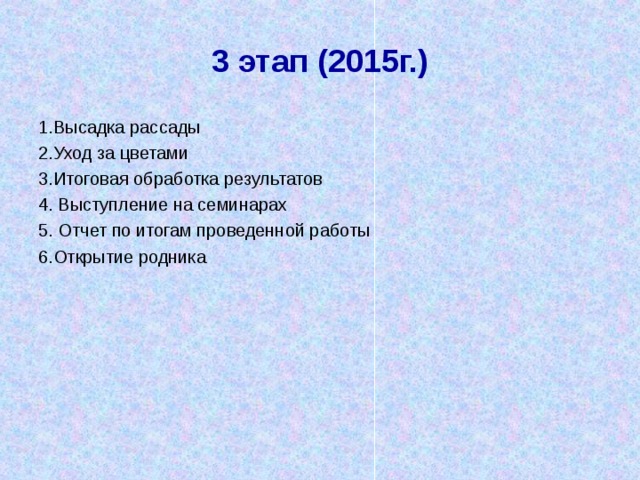 3 этап (2015г.)

1.Высадка рассады
2.Уход за цветами
3.Итоговая обработка результатов
4. Выступление на семинарах
5. Отчет по итогам проведенной работы
6.Открытие родника